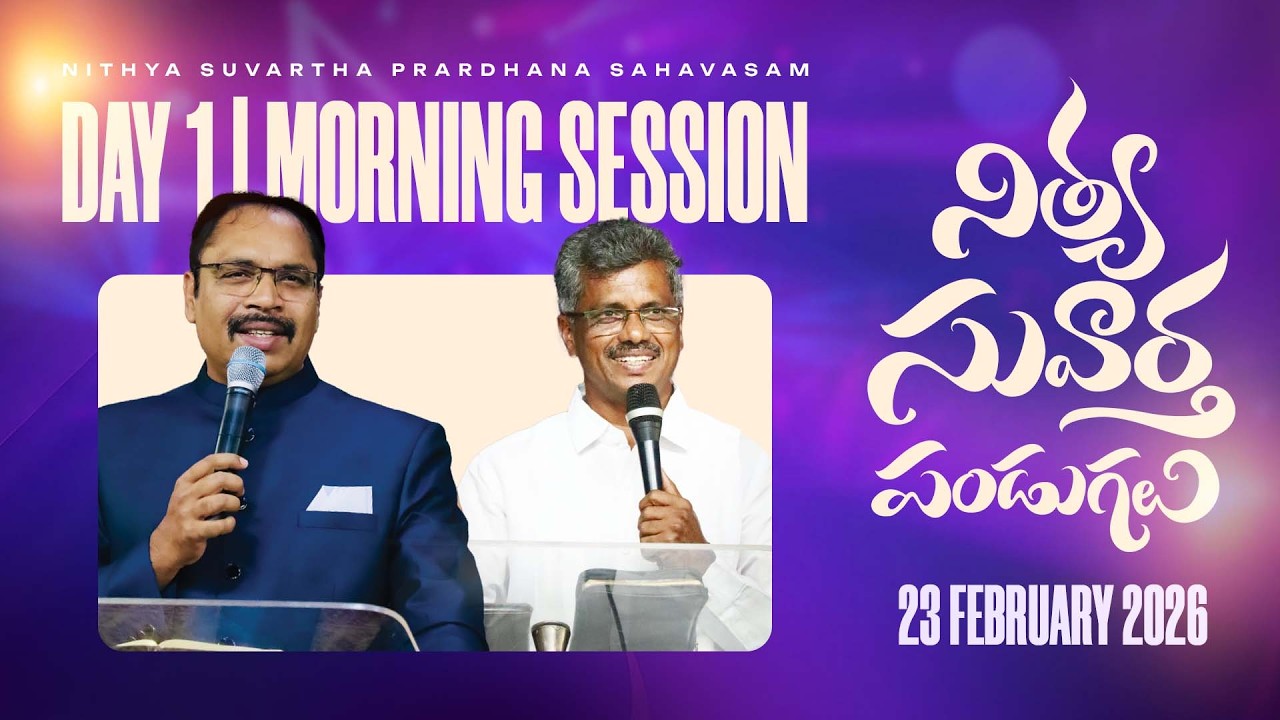 NITHYA SUVARTHA PRARDHANA SAHAVASAM

DAY 1 | MORNING SESSION

నిత్య సువార్త పండుగలు

23 FEBRUARY 2026